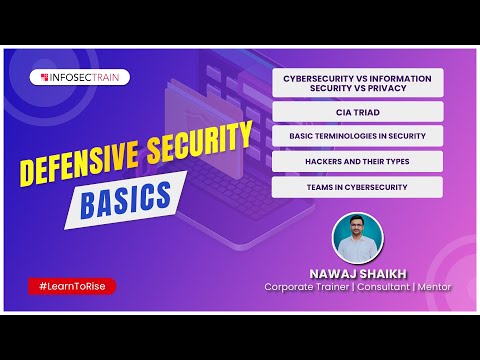 INFOSECTRAIN

DEFENSIVE SECURITY

BASICS

CYBERSECURITY VS INFORMATION SECURITY VS PRIVACY

CIA TRIAD

BASIC TERMINOLOGIES IN SECURITY

HACKERS AND THEIR TYPES

TEAMS IN CYBERSECURITY

NAWAJ SHAIKH
Corporate Trainer | Consultant | Mentor

#LearnToRise